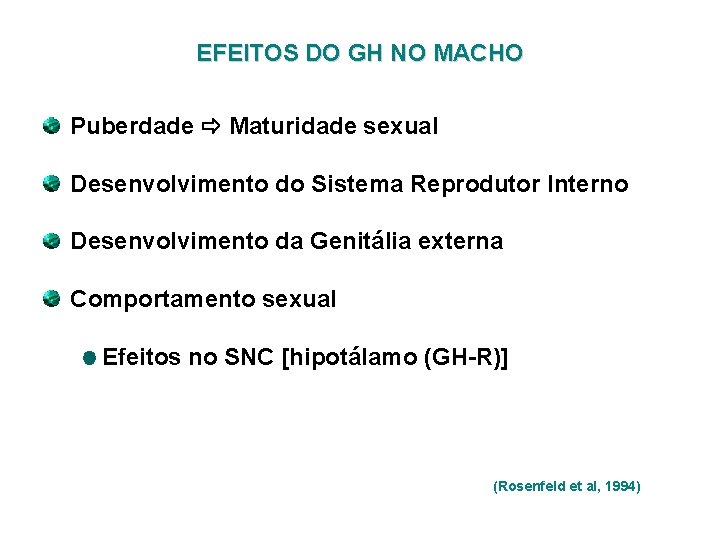 EFEITOS DO GH NO MACHO

Puberdade ⇨ Maturidade sexual

Desenvolvimento do Sistema Reprodutor Interno

Desenvolvimento da Genitália externa

Comportamento sexual

Efeitos no SNC [hipotálamo (GH-R)]

(Rosenfeld et al, 1994)